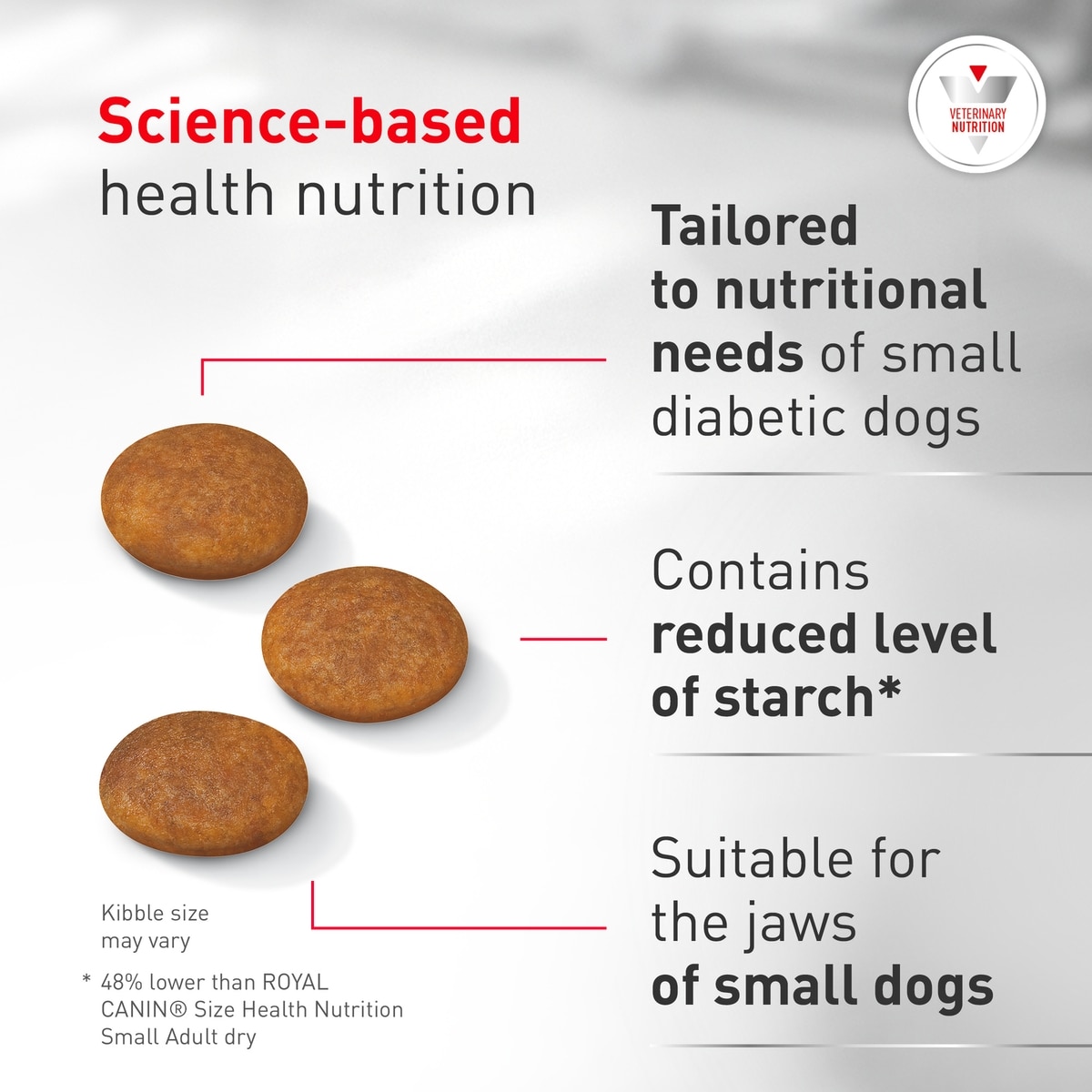 Science-based health nutrition

VETERINARY NUTRITION

Tailored to nutritional needs of small diabetic dogs

Contains reduced level of starch*

Suitable for the jaws of small dogs

Kibble size may vary

* 48% lower than ROYAL CANIN® Size Health Nutrition Small Adult dry